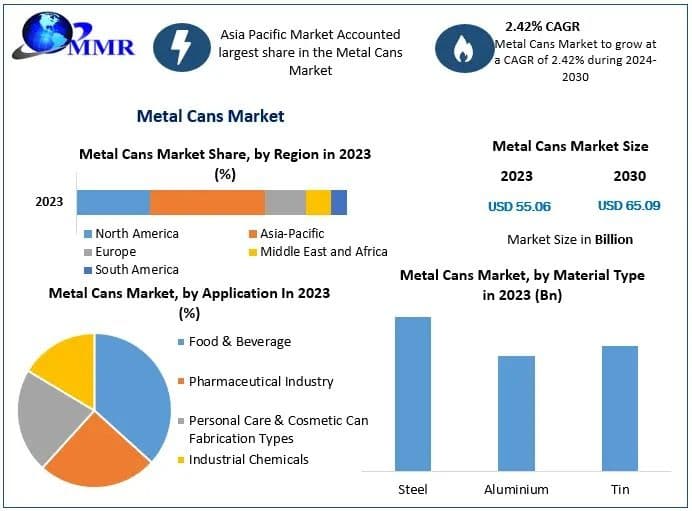 MMR

Asia Pacific Market Accounted largest share in the Metal Cans Market

2.42% CAGR
Metal Cans Market to grow at a CAGR of 2.42% during 2024-2030

Metal Cans Market

Metal Cans Market Share, by Region in 2023 (%)

2023

North America
Asia-Pacific
Europe
Middle East and Africa
South America

Metal Cans Market Size

2023
USD 55.06

2030
USD 65.09

Market Size in Billion

Metal Cans Market, by Application In 2023 (%)

Food & Beverage
Pharmaceutical Industry
Personal Care & Cosmetic Can Fabrication Types
Industrial Chemicals

Metal Cans Market, by Material Type in 2023 (Bn)

Steel
Aluminium
Tin